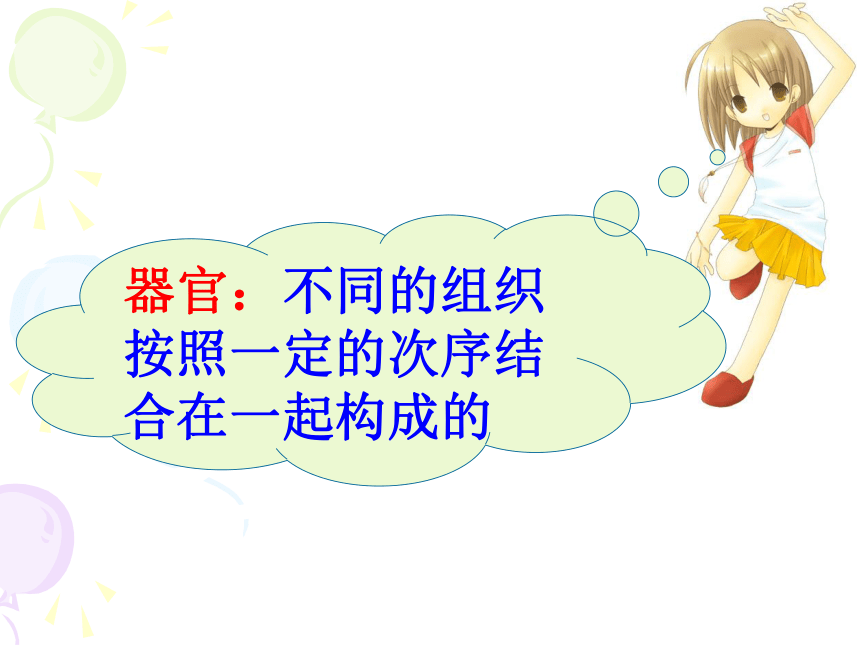 器官：不同的组织按照一定的次序结合在一起构成的